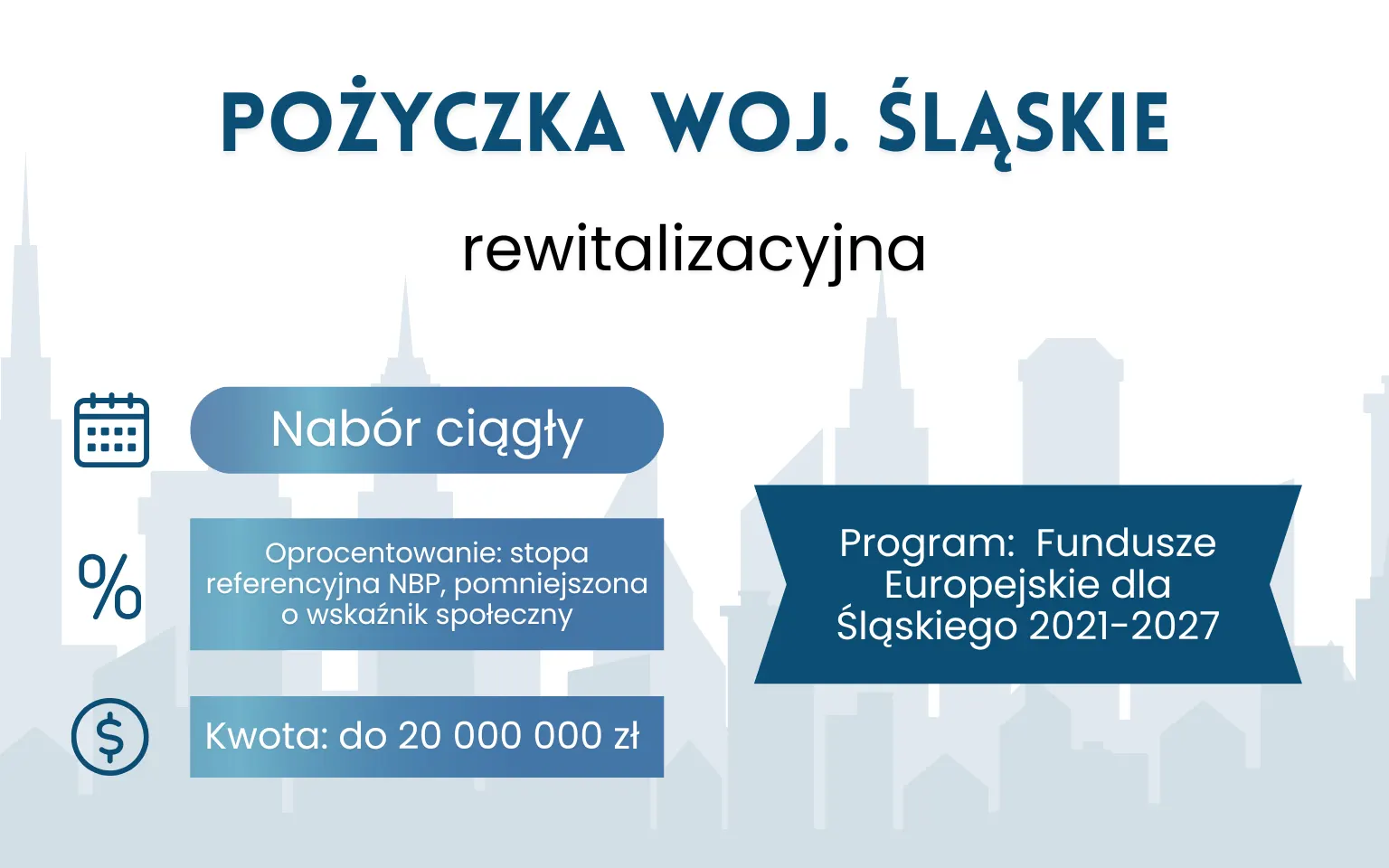 POŻYCZKA WOJ. ŚLĄSKIE

rewitalizacyjna

Nabór ciągły

%

Oprocentowanie: stopa referencyjna NBP, pomniejszona o wskaźnik społeczny

$

Kwota: do 20 000 000 zł

Program: Fundusze Europejskie dla Śląskiego 2021-2027